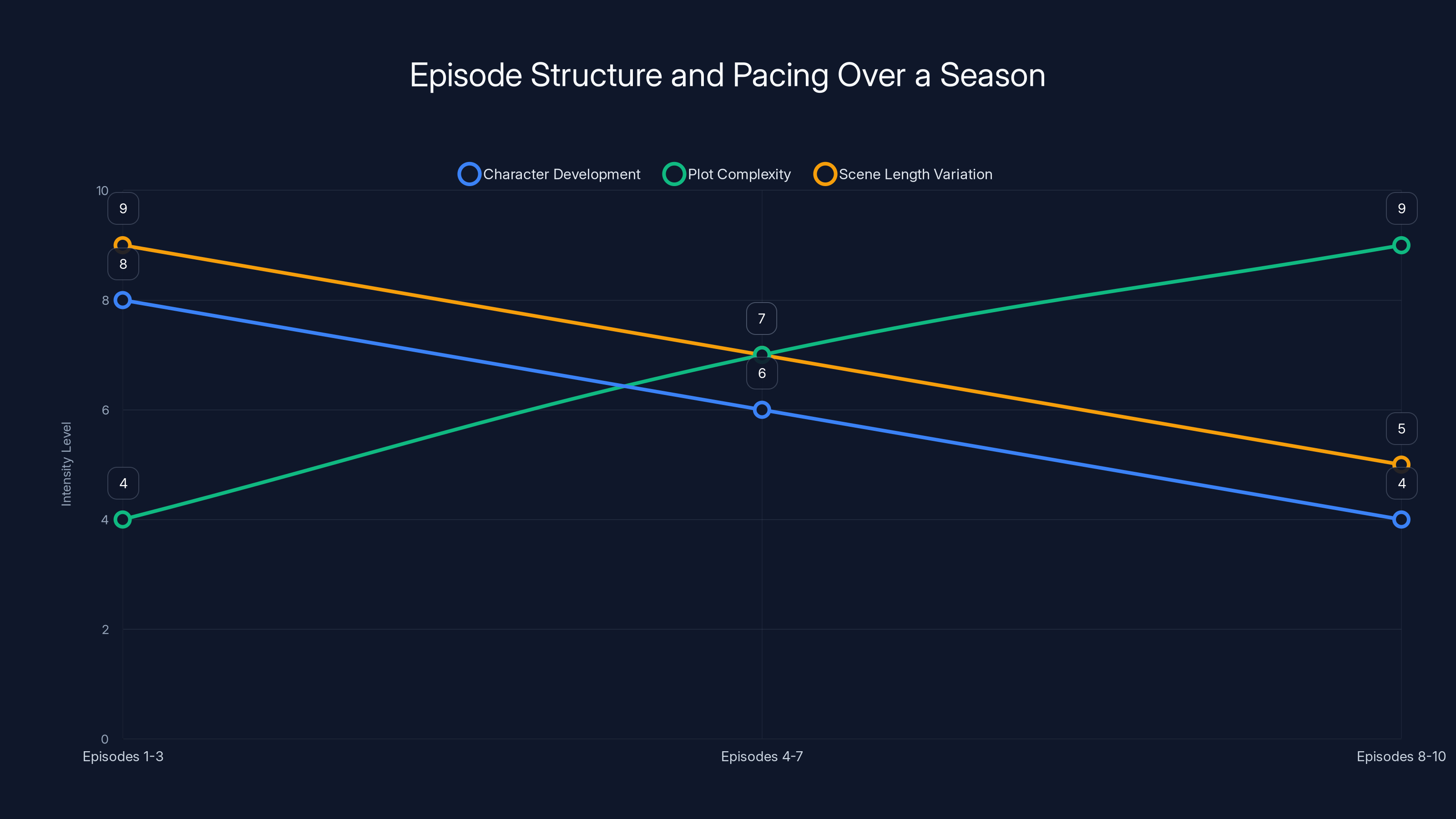 Episode Structure and Pacing Over a Season

Character Development
Plot Complexity
Scene Length Variation

Intensity Level

10
8
6
4
2
0

9
8
4
7
6
9
5
4

Episodes 1-3
Episodes 4-7
Episodes 8-10